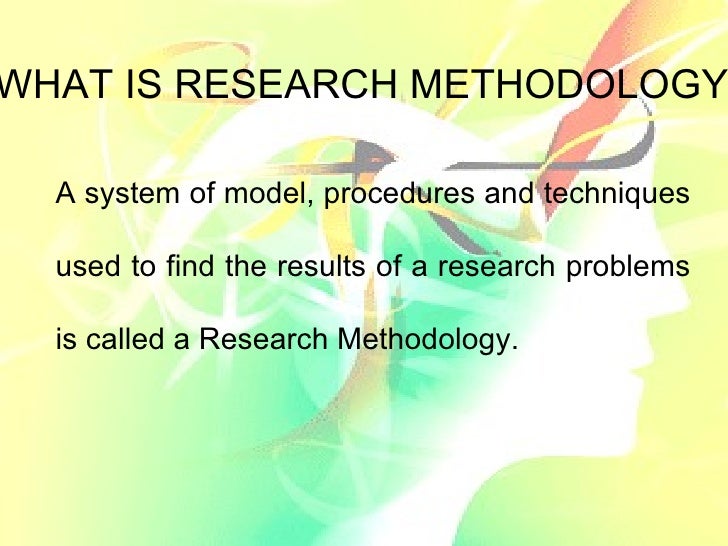 WHAT IS RESEARCH METHODOLOGY

A system of model, procedures and techniques used to find the results of a research problems is called a Research Methodology.